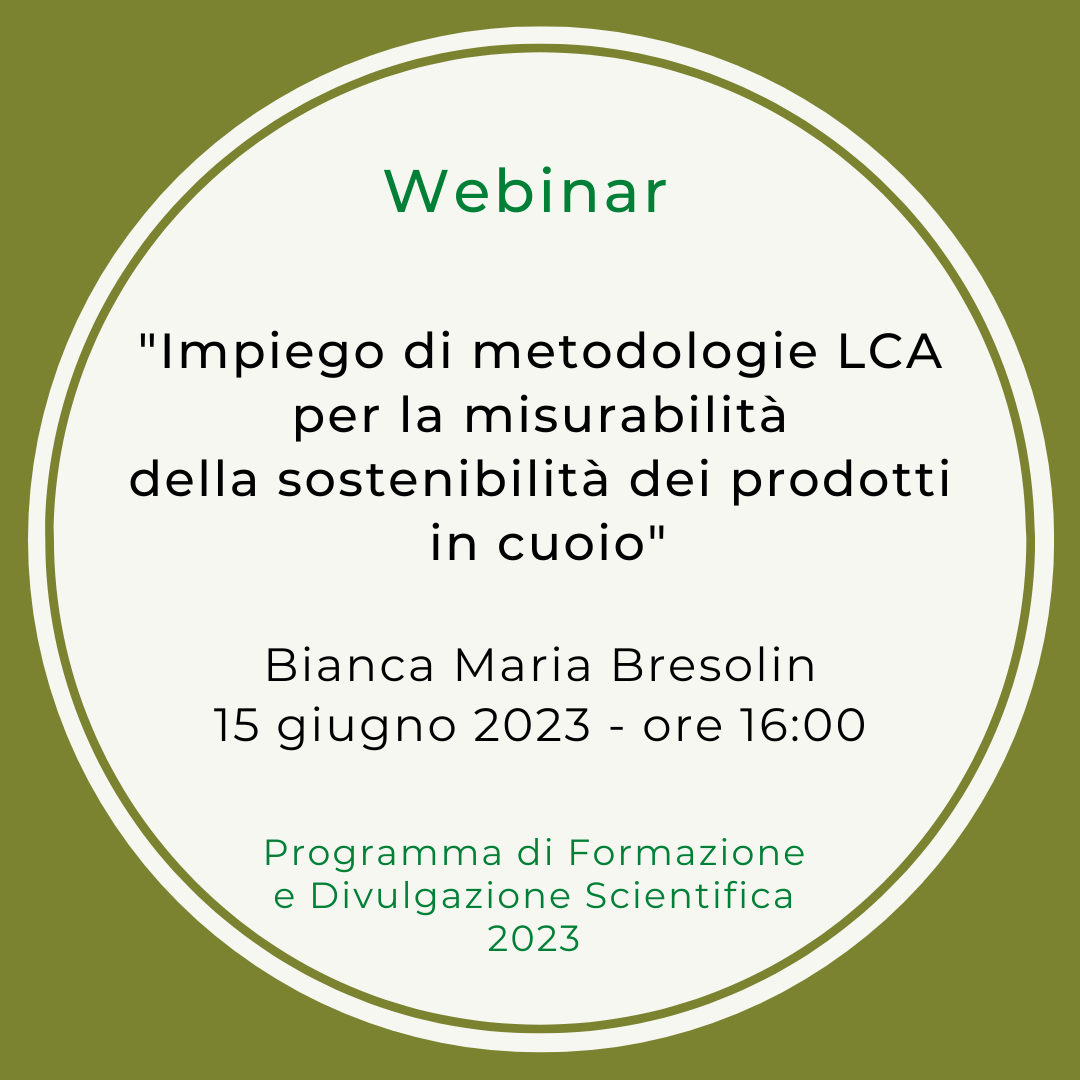 Webinar

"Impiego di metodologie LCA per la misurabilità della sostenibilità dei prodotti in cuoio"

Bianca Maria Bresolin
15 giugno 2023 - ore 16:00

Programma di Formazione e Divulgazione Scientifica 2023